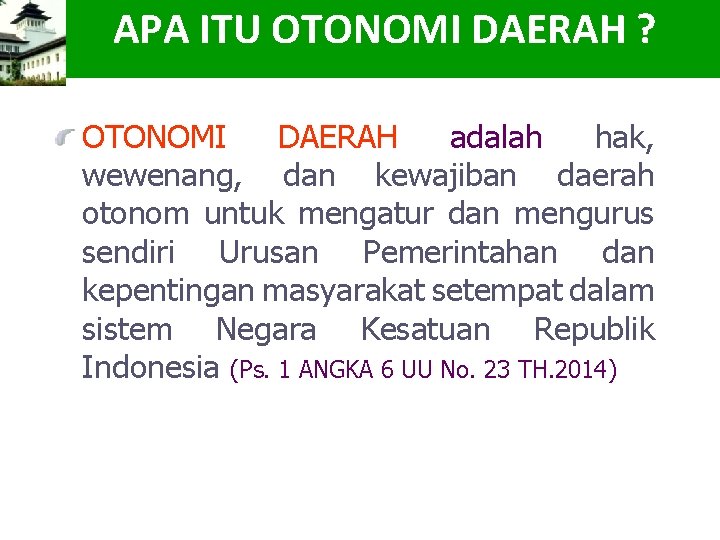 APA ITU OTONOMI DAERAH ?

OTONOMI DAERAH adalah hak, wewenang, dan kewajiban daerah otonom untuk mengatur dan mengurus sendiri Urusan Pemerintahan dan kepentingan masyarakat setempat dalam sistem Negara Kesatuan Republik Indonesia (Ps. 1 ANGKA 6 UU No. 23 TH.2014)